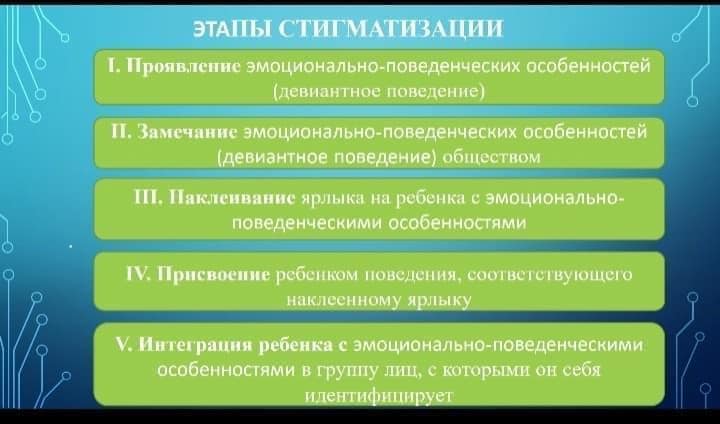 ЭТАПЫ СТИГМАТИЗАЦИИ

I. Проявление эмоционально-поведенческих особенностей (девиантное поведение)

II. Замечание эмоционально-поведенческих особенностей (девиантное поведение) обществом

III. Наклеивание ярлыка на ребенка с эмоционально-поведенческими особенностями

IV. Присвоение ребенком поведения, соответствующего наклеенному ярлыку

V. Интеграция ребенка с эмоционально-поведенческими особенностями в группу лиц, с которыми он себя идентифицирует